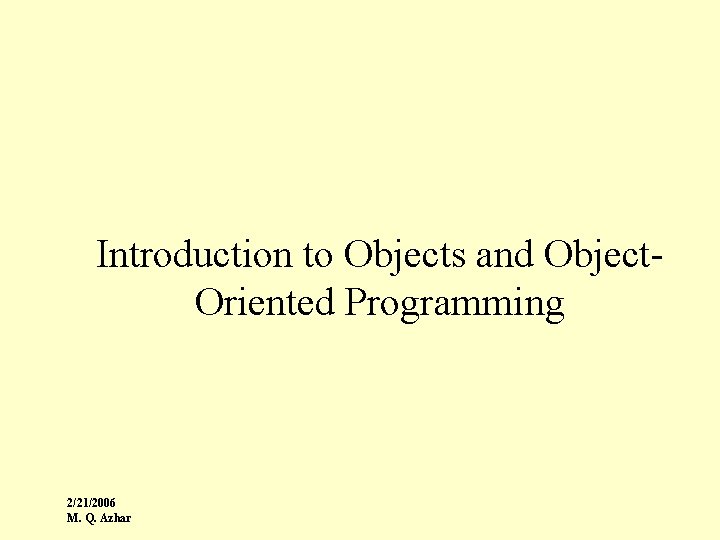 Introduction to Objects and Object-Oriented Programming

2/21/2006
M. Q. Azhar